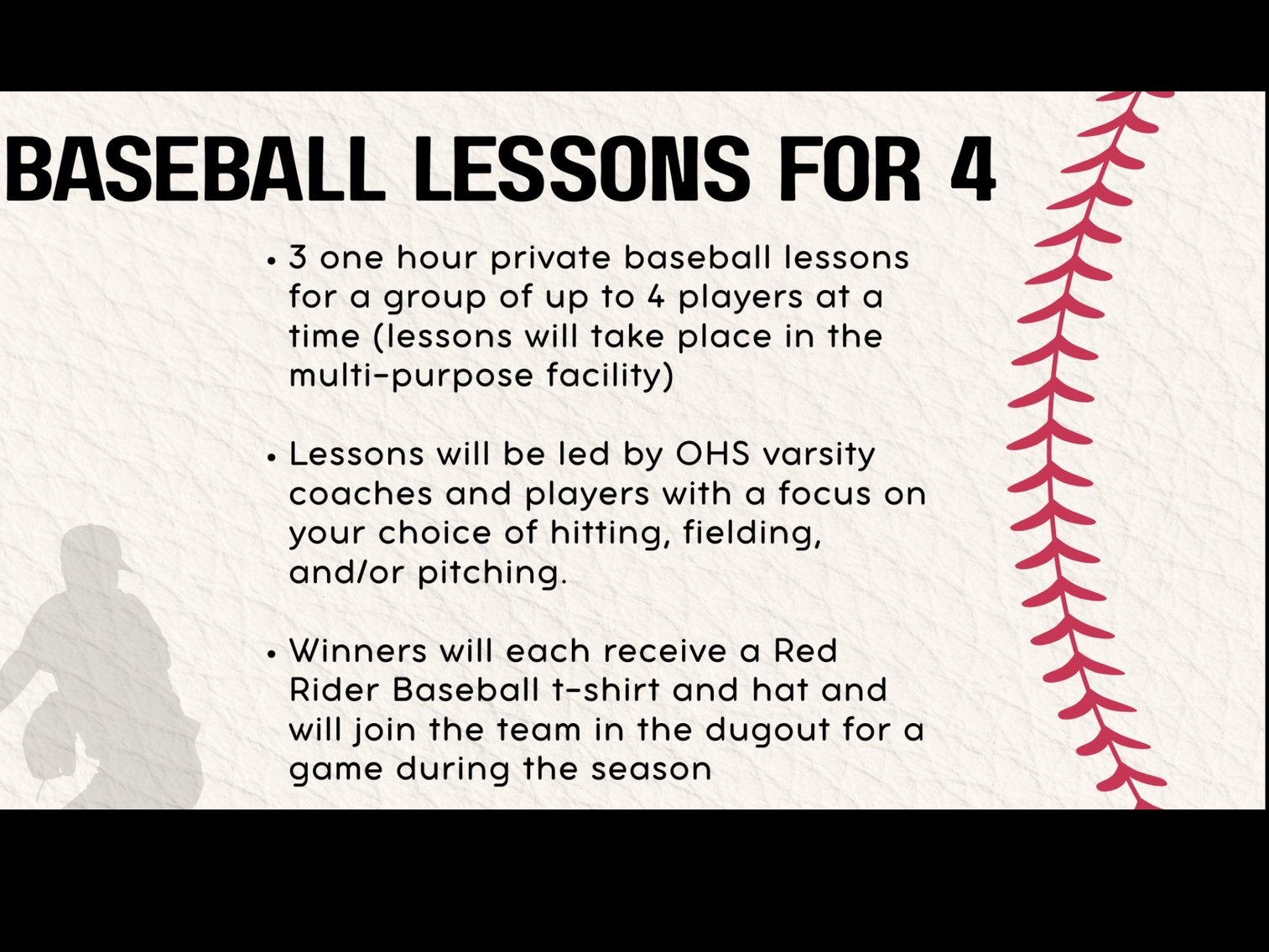 BASEBALL LESSONS FOR 4

• 3 one hour private baseball lessons for a group of up to 4 players at a time (lessons will take place in the multi-purpose facility)

• Lessons will be led by OHS varsity coaches and players with a focus on your choice of hitting, fielding, and/or pitching.

• Winners will each receive a Red Rider Baseball t-shirt and hat and will join the team in the dugout for a game during the season